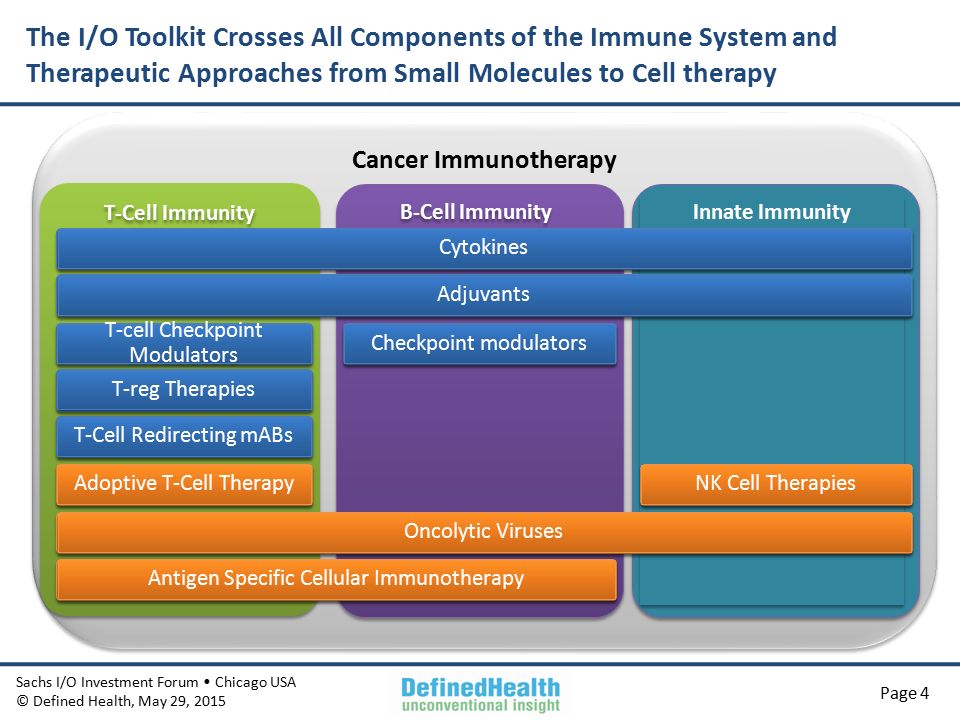 The I/O Toolkit Crosses All Components of the Immune System and Therapeutic Approaches from Small Molecules to Cell therapy

Cancer Immunotherapy

T-Cell Immunity

B-Cell Immunity

Innate Immunity

Cytokines

Adjuvants

T-cell Checkpoint Modulators

Checkpoint modulators

T-reg Therapies

T-Cell Redirecting mABs

Adoptive T-Cell Therapy

NK Cell Therapies

Oncolytic Viruses

Antigen Specific Cellular Immunotherapy

Sachs I/O Investment Forum • Chicago USA
© Defined Health, May 29, 2015

DefinedHealth
unconventional insight

Page 4